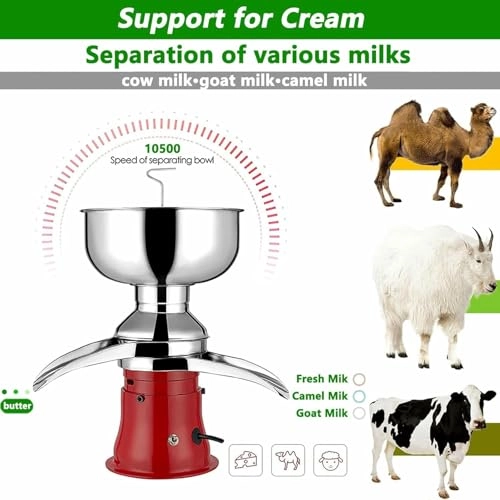 Support for Cream

Separation of various milks

cow milk•goat milk•camel milk

10500
Speed of separating bowl

butter

Fresh Mik
Camel Mik
Goat Milk